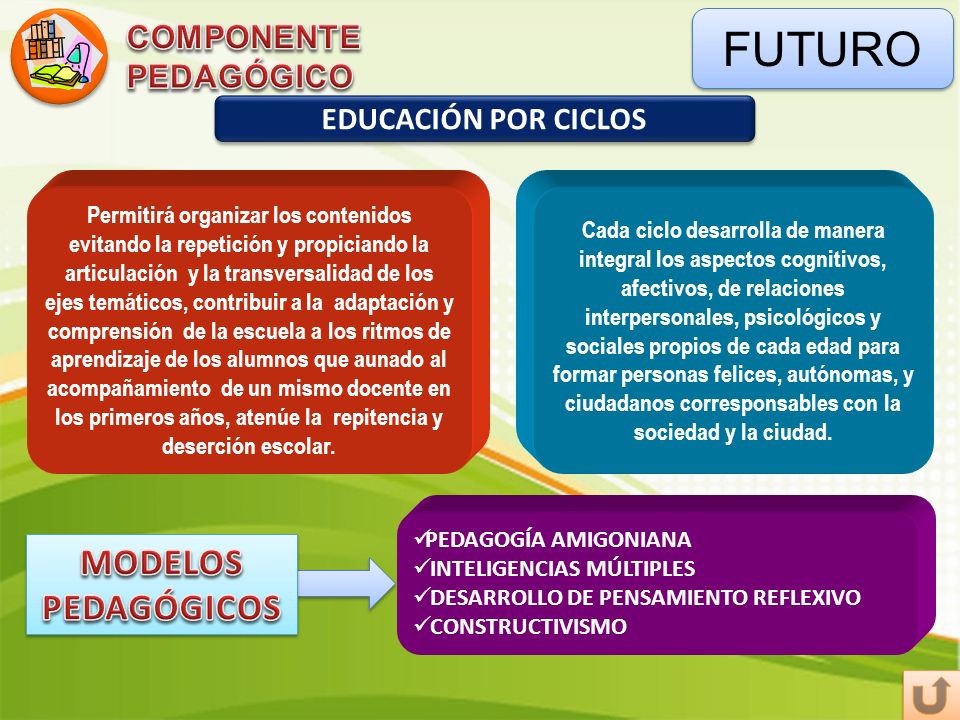 COMPONENTE PEDAGÓGICO

FUTURO

EDUCACIÓN POR CICLOS

Permitirá organizar los contenidos evitando la repetición y propiciando la articulación y la transversalidad de los ejes temáticos, contribuir a la adaptación y comprensión de la escuela a los ritmos de aprendizaje de los alumnos que aunado al acompañamiento de un mismo docente en los primeros años, atenúe la repitencia y deserción escolar.

Cada ciclo desarrolla de manera integral los aspectos cognitivos, afectivos, de relaciones interpersonales, psicológicos y sociales propios de cada edad para formar personas felices, autónomas, y ciudadanos corresponsables con la sociedad y la ciudad.

MODELOS PEDAGÓGICOS

✓PEDAGOGÍA AMIGONIANA
✓INTELIGENCIAS MÚLTIPLES
✓DESARROLLO DE PENSAMIENTO REFLEXIVO
✓CONSTRUCTIVISMO